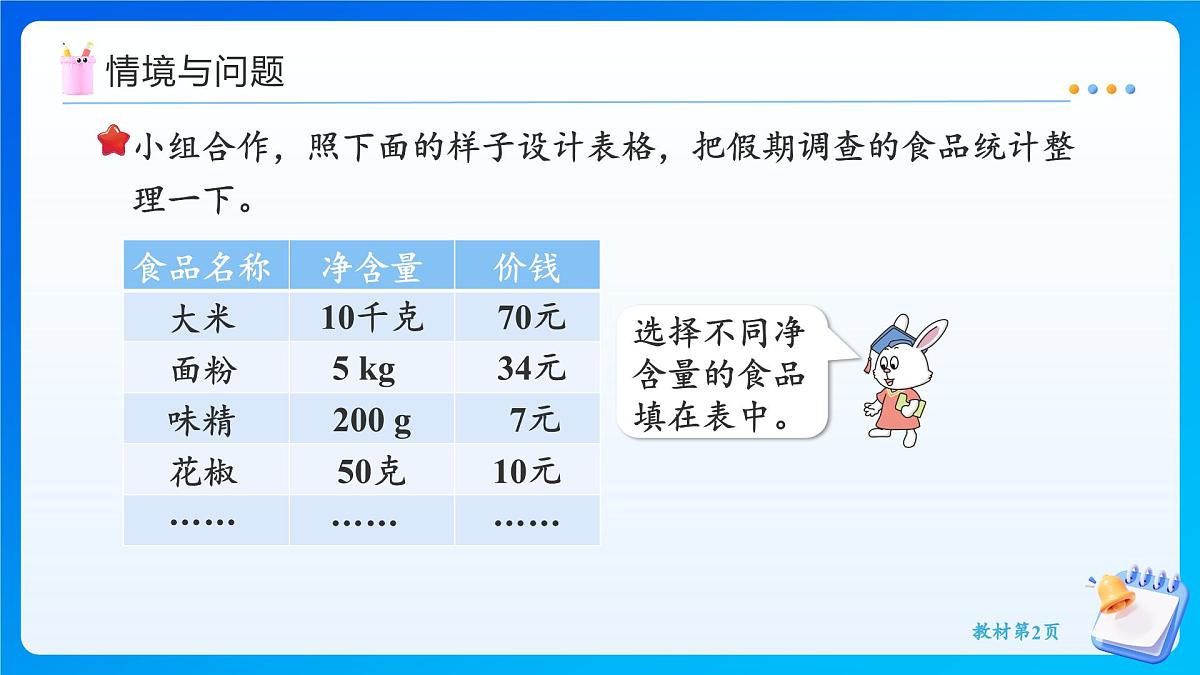 情境与问题

小组合作，照下面的样子设计表格，把假期调查的食品统计整理一下。

| 食品名称 | 净含量 | 价钱 |
|---|---|---|
| 大米 | 10千克 | 70元 |
| 面粉 | 5 kg | 34元 |
| 味精 | 200 g | 7元 |
| 花椒 | 50克 | 10元 |
| …… | …… | …… |

选择不同净含量的食品填在表中。

教材第2页